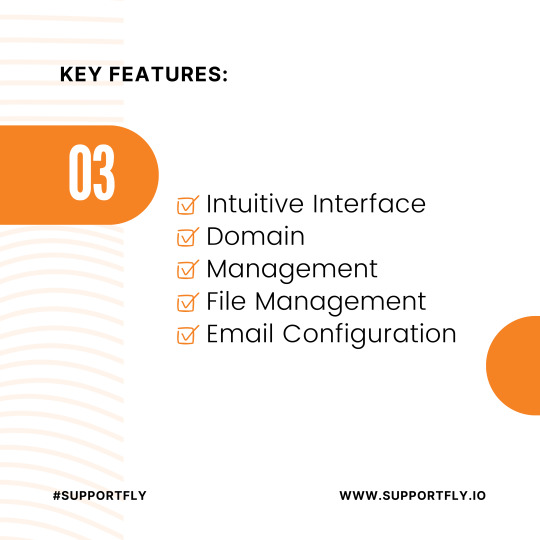 KEY FEATURES:

03

Intuitive Interface
Domain
Management
File Management
Email Configuration

#SUPPORTFLY

WWW.SUPPORTFLY.IO